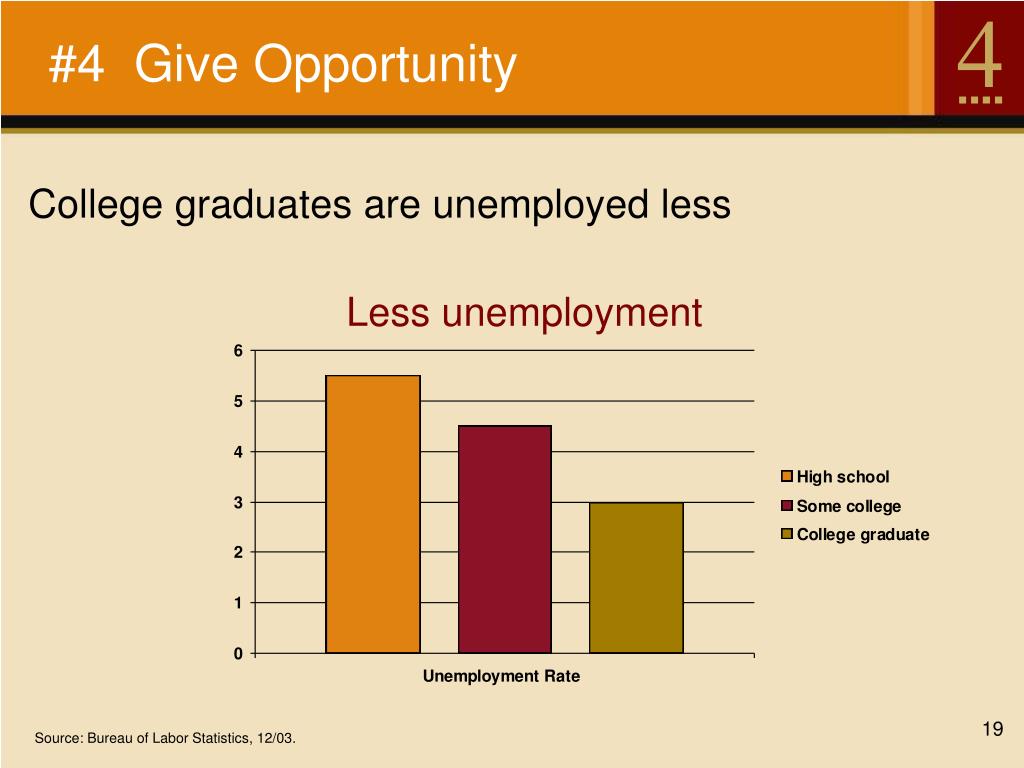 #4 Give Opportunity

4

College graduates are unemployed less

Less unemployment

6
5
4
3
2
1
0

Unemployment Rate

High school
Some college
College graduate

Source: Bureau of Labor Statistics, 12/03.

19